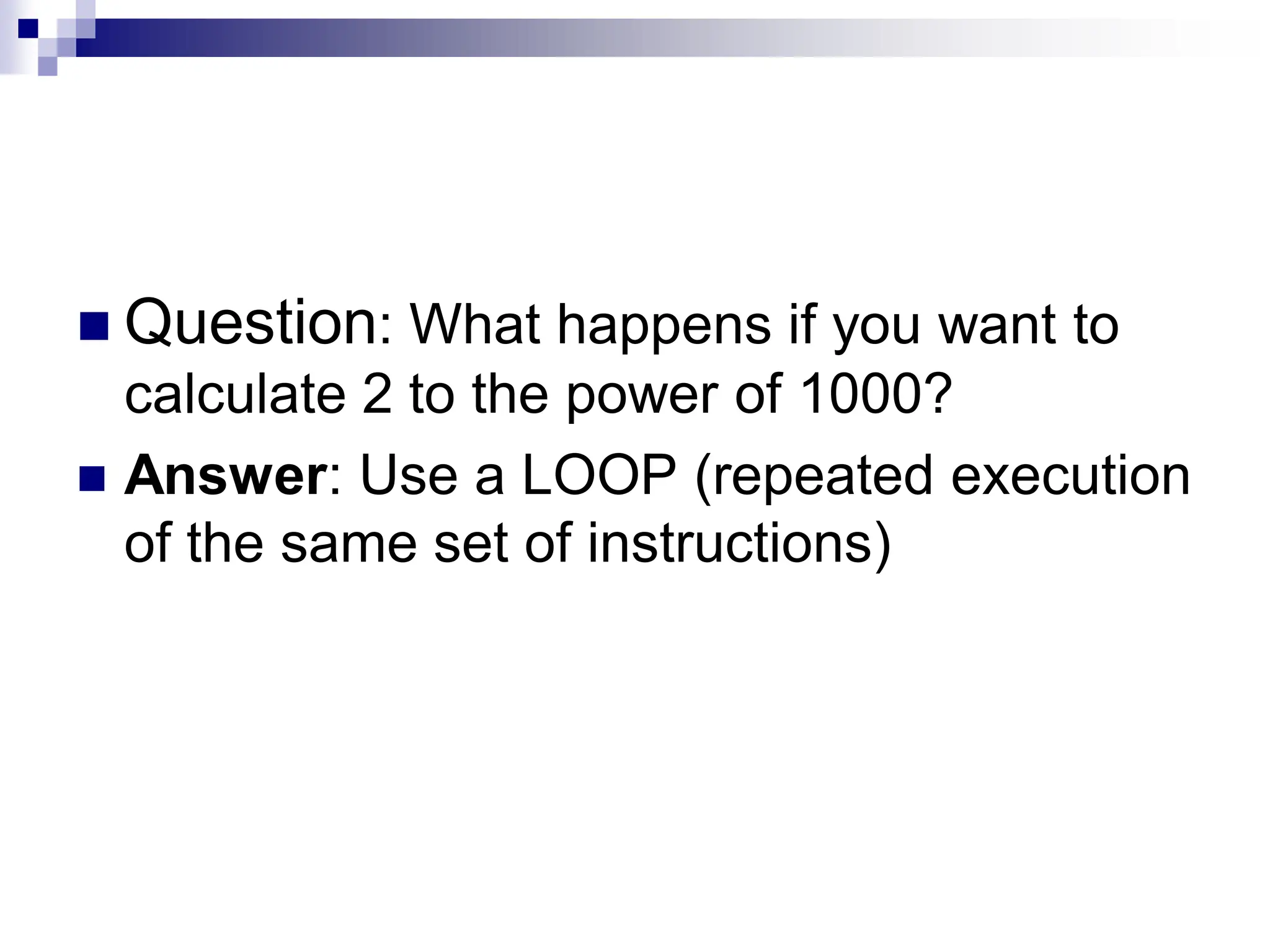 Question: What happens if you want to calculate 2 to the power of 1000?

Answer: Use a LOOP (repeated execution of the same set of instructions)